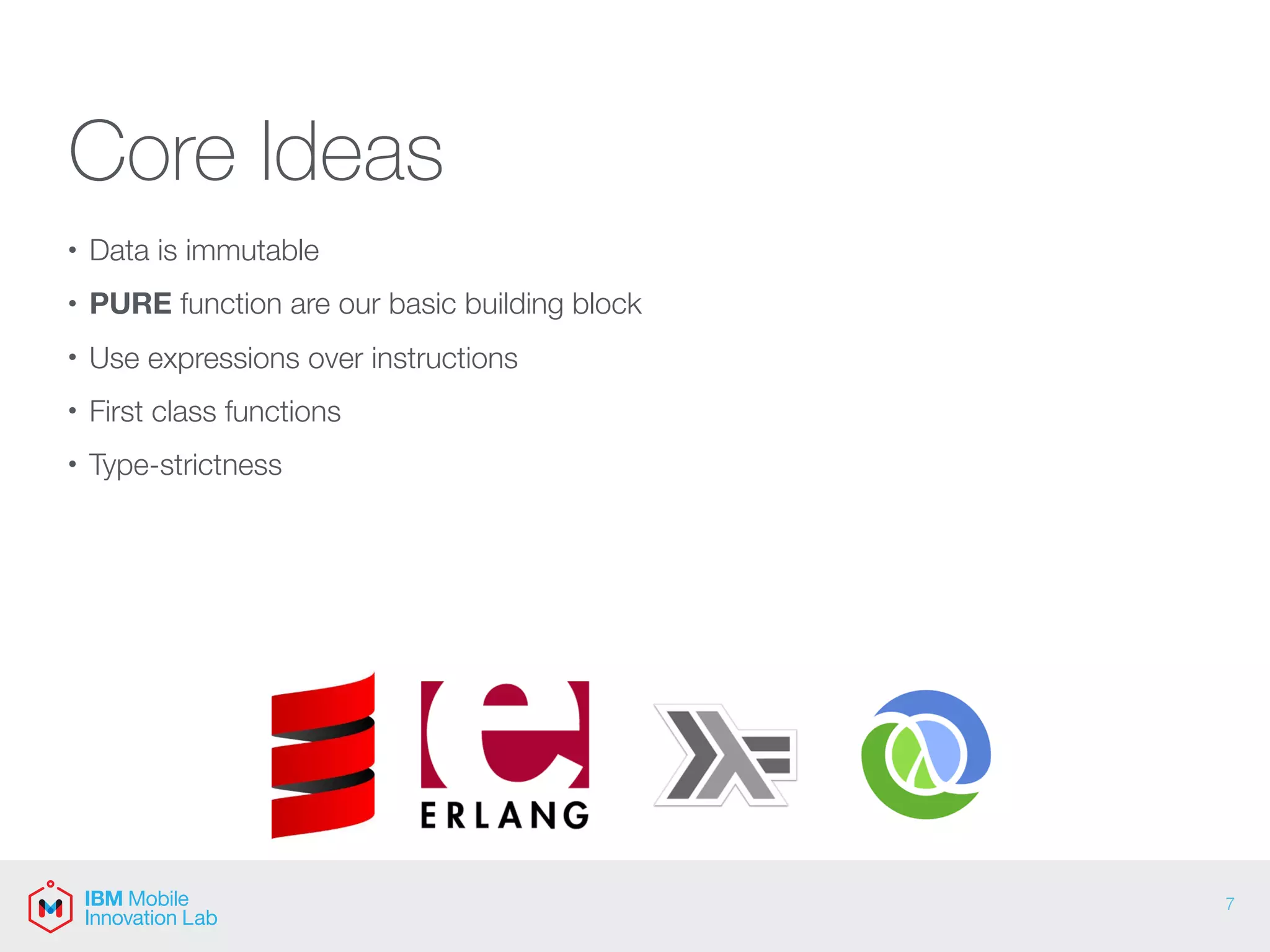 Core Ideas

• Data is immutable
• **PURE** function are our basic building block
• Use expressions over instructions
• First class functions
• Type-strictness

ERLANG

IBM Mobile Innovation Lab

7